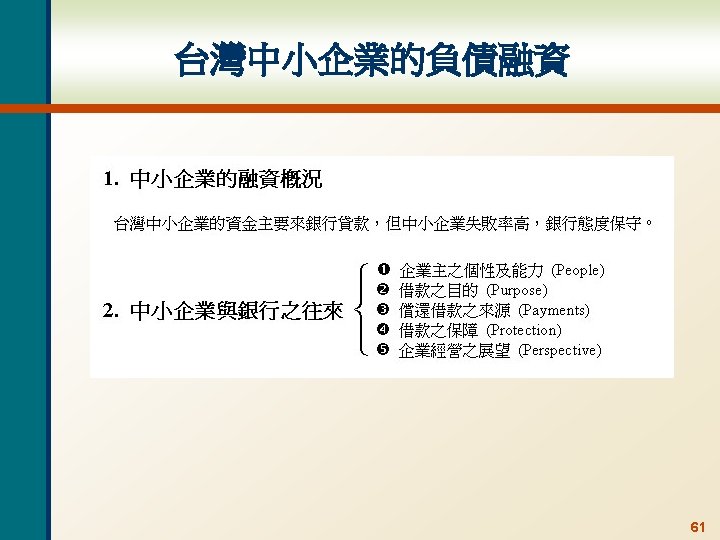 台灣中小企業的負債融資

1. 中小企業的融資概況

台灣中小企業的資金主要來銀行貸款，但中小企業失敗率高，銀行態度保守。

2. 中小企業與銀行之往來

❶ 企業主之個性及能力 (People)
❷ 借款之目的 (Purpose)
❸ 償還借款之來源 (Payments)
❹ 借款之保障 (Protection)
❺ 企業經營之展望 (Perspective)

61